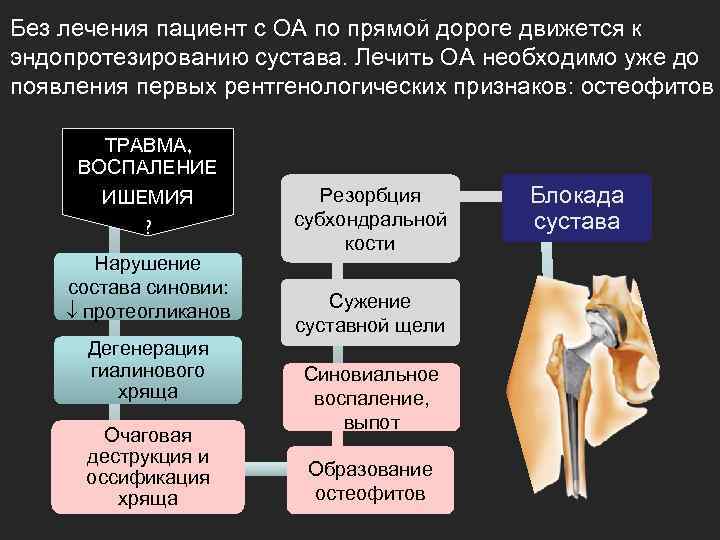 Без лечения пациент с ОА по прямой дороге движется к эндопротезированию сустава. Лечить ОА необходимо уже до появления первых рентгенологических признаков: остеофитов

ТРАВМА, ВОСПАЛЕНИЕ ИШЕМИЯ ?

Нарушение состава синовии: ↓ протеогликанов

Дегенерация гиалинового хряща

Очаговая деструкция и оссификация хряща

Образование остеофитов

Синовиальное воспаление, выпот

Сужение суставной щели

Резорбция субхондральной кости

Блокада сустава